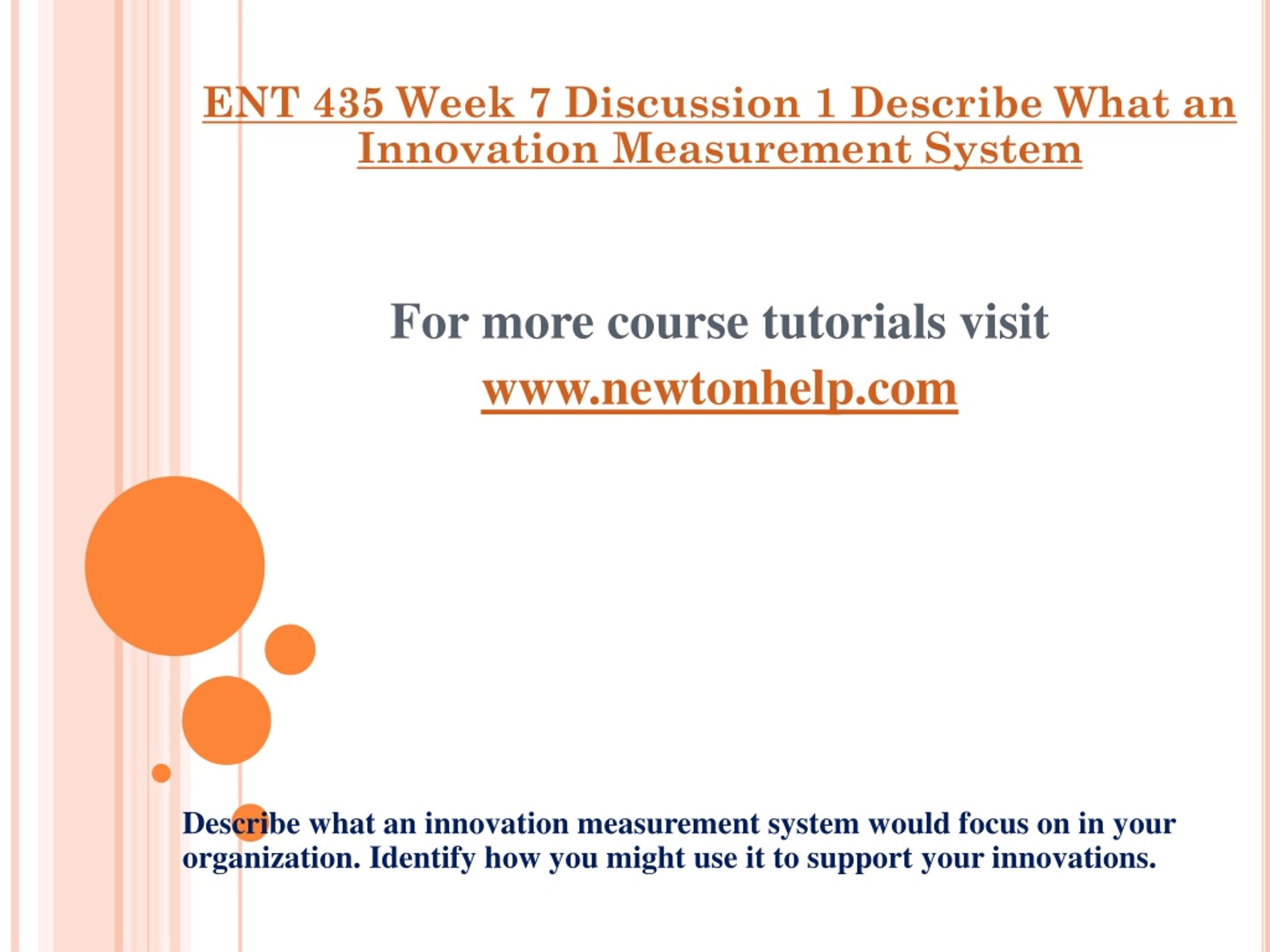 ENT 435 Week 7 Discussion 1 Describe What an Innovation Measurement System

For more course tutorials visit
www.newtonhelp.com

Describe what an innovation measurement system would focus on in your organization. Identify how you might use it to support your innovations.